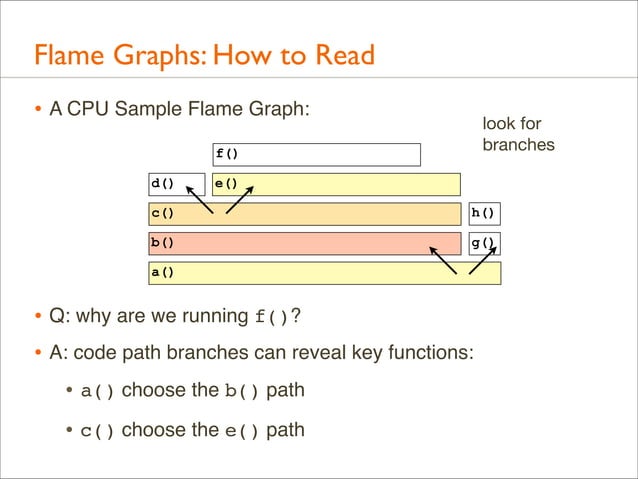 Flame Graphs: How to Read

• A CPU Sample Flame Graph:

look for branches

f()

d()

e()

c()

h()

b()

g()

a()

• Q: why are we running f()?

• A: code path branches can reveal key functions:

• a() choose the b() path

• c() choose the e() path